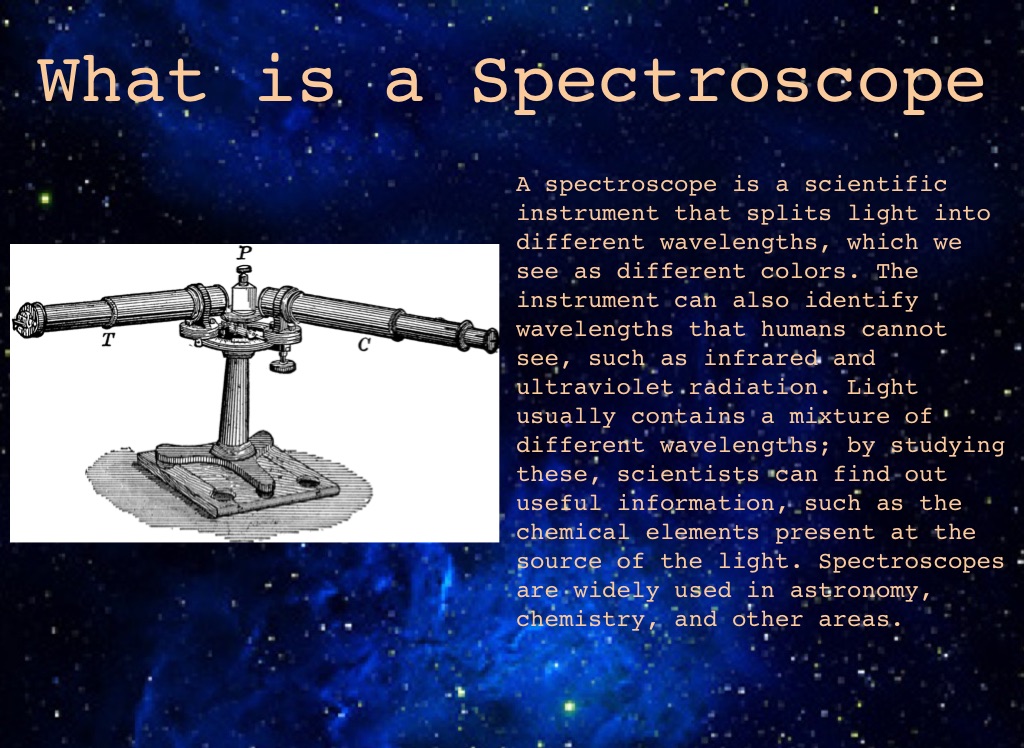 What is a Spectroscope

P

T

C

A spectroscope is a scientific instrument that splits light into different wavelengths, which we see as different colors. The instrument can also identify wavelengths that humans cannot see, such as infrared and ultraviolet radiation. Light usually contains a mixture of different wavelengths; by studying these, scientists can find out useful information, such as the chemical elements present at the source of the light. Spectroscopes are widely used in astronomy, chemistry, and other areas.